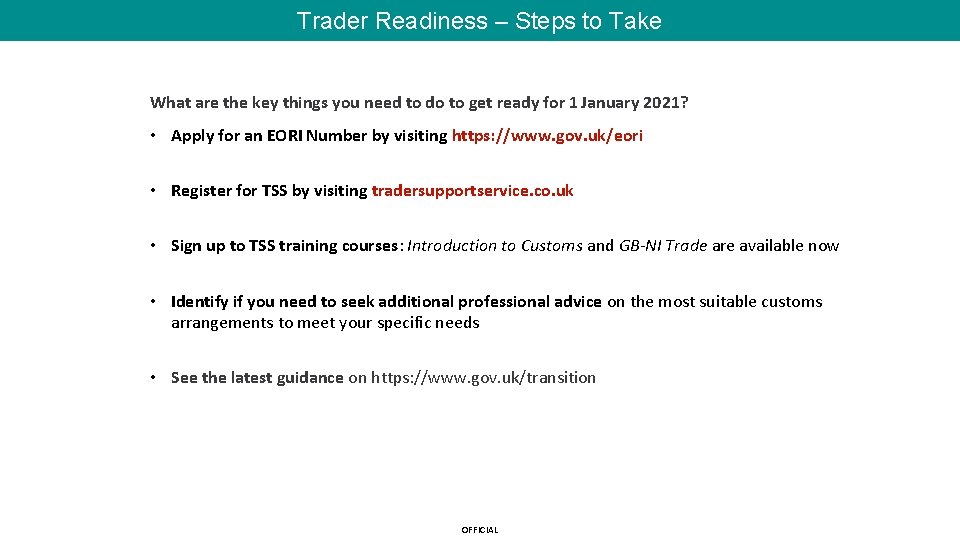 Trader Readiness – Steps to Take

What are the key things you need to do to get ready for 1 January 2021?

• Apply for an EORI Number by visiting https://www.gov.uk/eori

• Register for TSS by visiting tradersupportservice.co.uk

• Sign up to TSS training courses: Introduction to Customs and GB-NI Trade are available now

• Identify if you need to seek additional professional advice on the most suitable customs arrangements to meet your specific needs

• See the latest guidance on https://www.gov.uk/transition

OFFICIAL